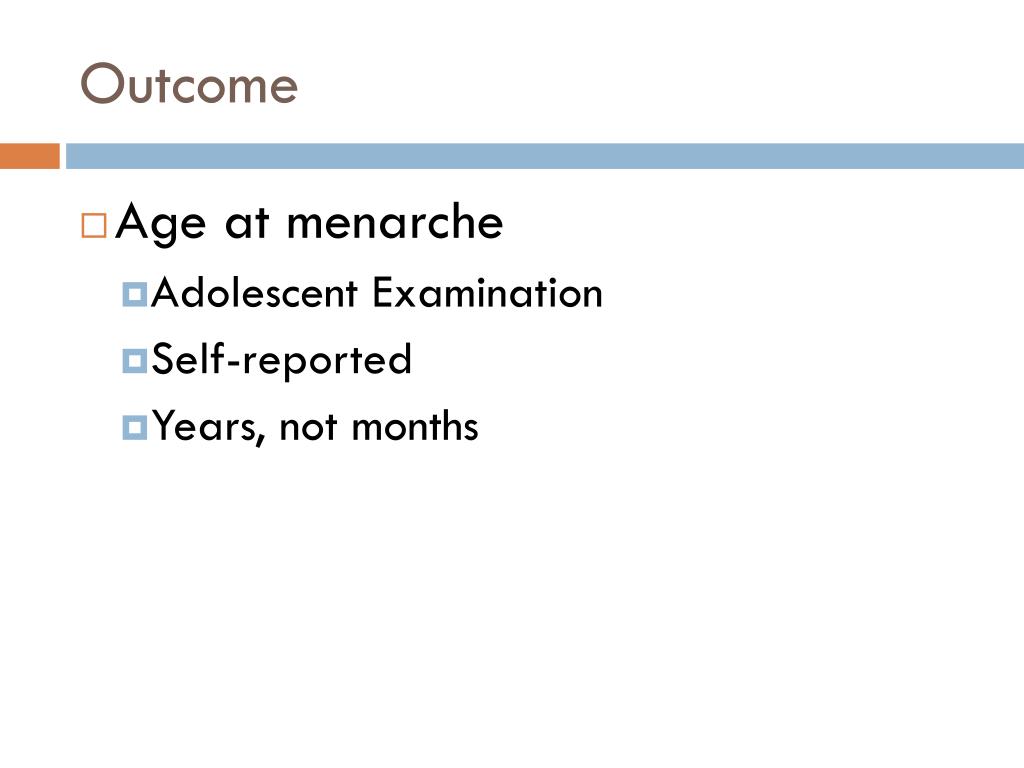 Outcome

Age at menarche

Adolescent Examination

Self-reported

Years, not months